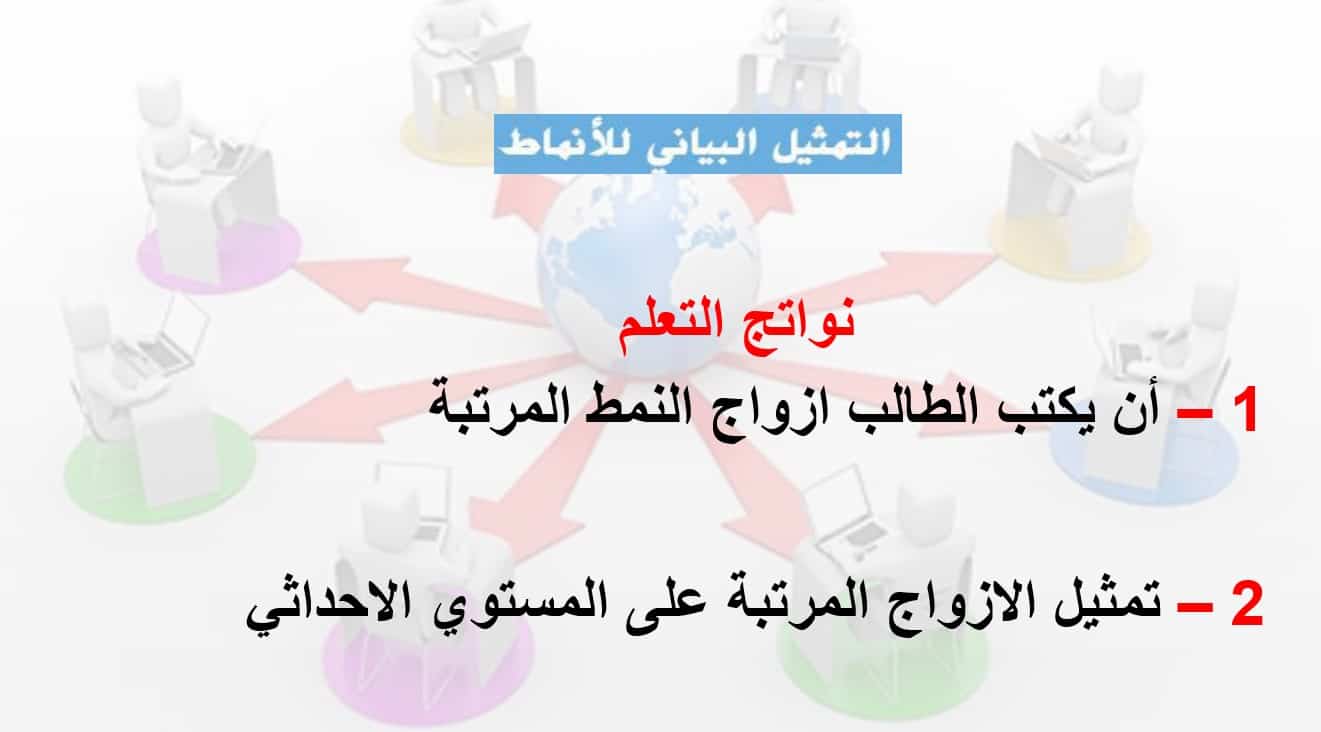 التمثيل البياني للأنماط

نواتج التعلم

1 – أن يكتب الطالب ازواج النمط المرتبة

2 – تمثيل الازواج المرتبة على المستوي الاحداثي